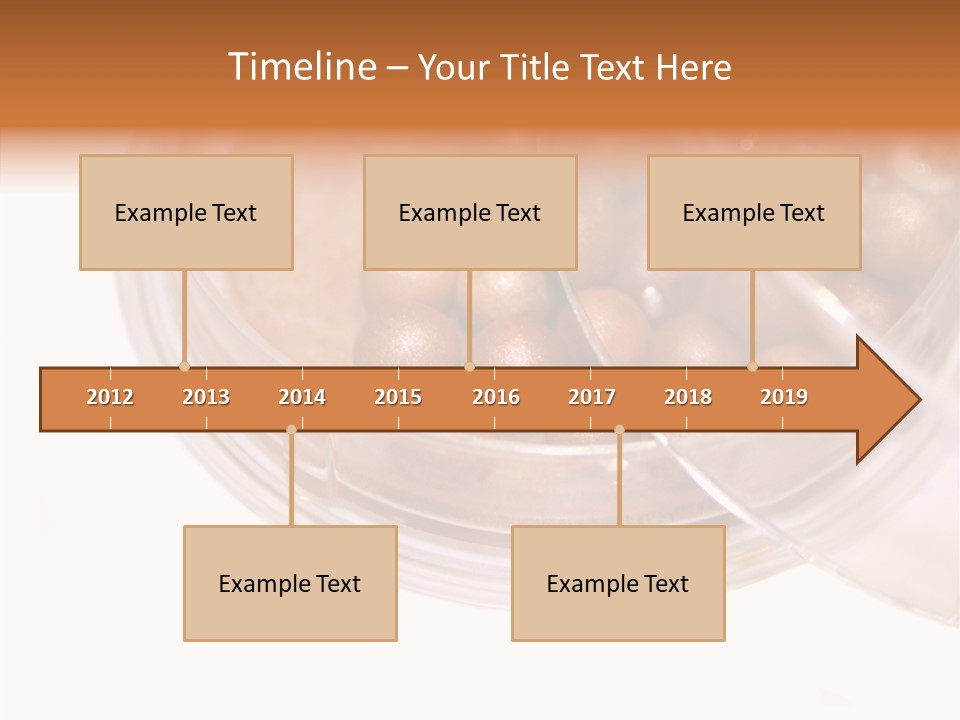 Timeline – Your Title Text Here

Example Text

Example Text

Example Text

2012 2013 2014 2015 2016 2017 2018 2019

Example Text

Example Text